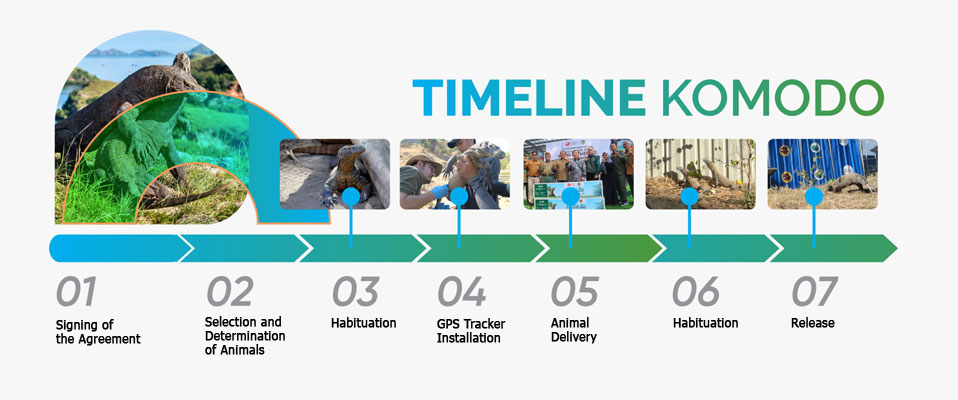 TIMELINE KOMODO

01
Signing of the Agreement

02
Selection and Determination of Animals

03
Habituation

04
GPS Tracker Installation

05
Animal Delivery

06
Habituation

07
Release